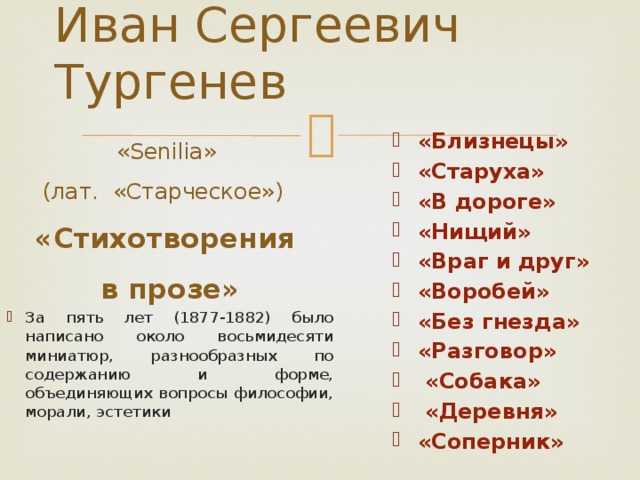 Иван Сергеевич Тургенев

«Senilia»

(лат. «Старческое»)

«Стихотворения в прозе»

За пять лет (1877-1882) было написано около восьмидесяти миниатюр, разнообразных по содержанию и форме, объединяющих вопросы философии, морали, эстетики

«Близнецы»
«Старуха»
«В дороге»
«Нищий»
«Враг и друг»
«Воробей»
«Без гнезда»
«Разговор»
«Собака»
«Деревня»
«Соперник»